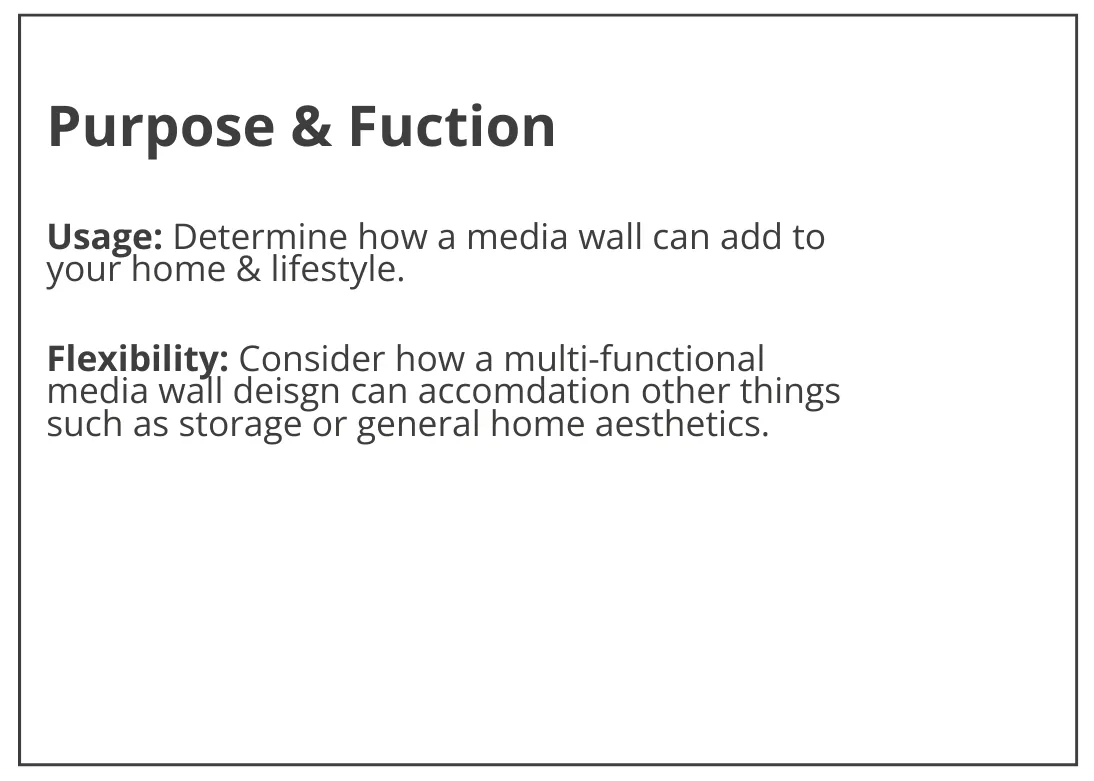 Purpose & Fuction

Usage: Determine how a media wall can add to your home & lifestyle.

Flexibility: Consider how a multi-functional media wall deisgn can accomdation other things such as storage or general home aesthetics.